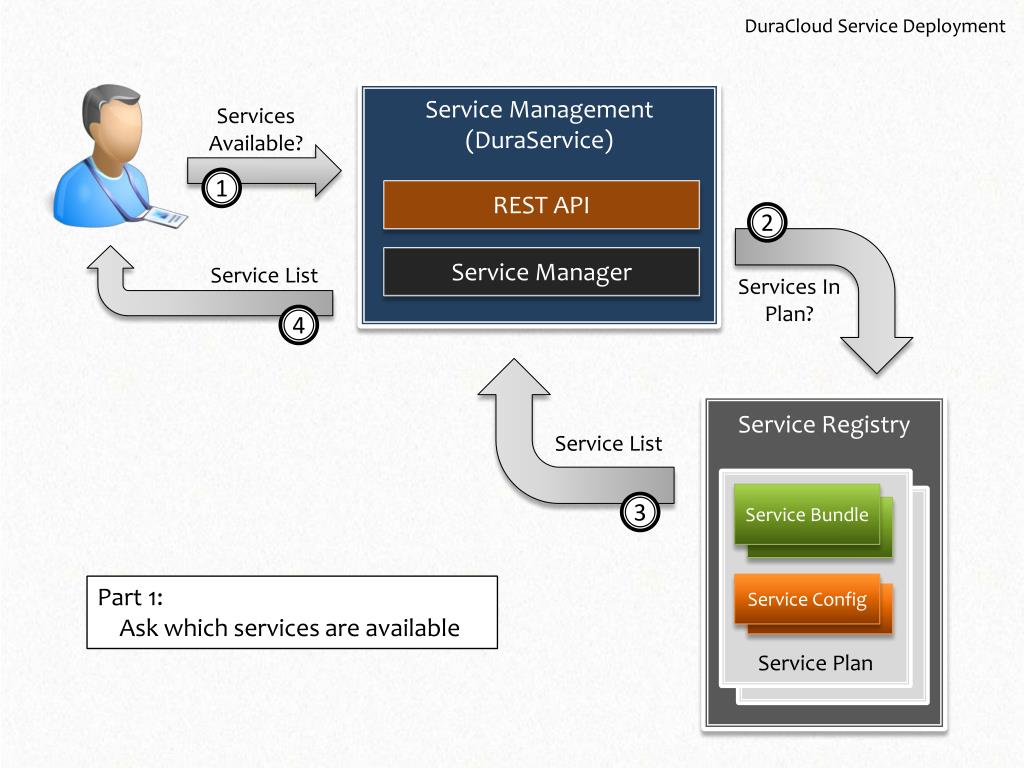 DuraCloud Service Deployment

Services Available?

1

Service Management (DuraService)

REST API

Service Manager

2

Services In Plan?

Service List

4

Service List

3

Service Registry

Service Bundle

Service Config

Service Plan

Part 1:
Ask which services are available